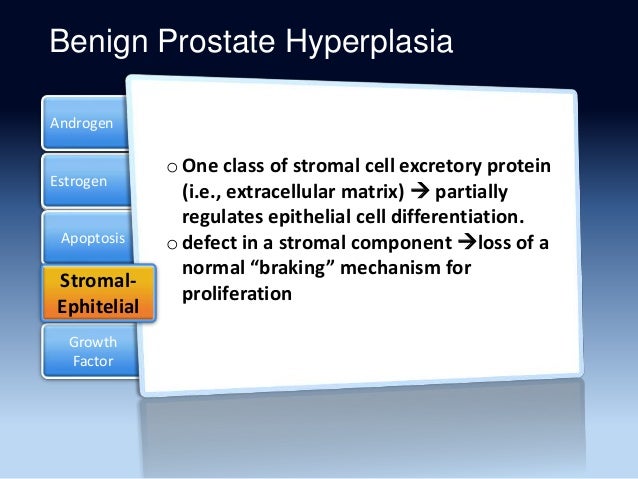 Benign Prostate Hyperplasia

Androgen

Estrogen

Apoptosis

Stromal-Ephitelial

Growth Factor

o One class of stromal cell excretory protein (i.e., extracellular matrix) → partially regulates epithelial cell differentiation.
o defect in a stromal component →loss of a normal “braking” mechanism for proliferation